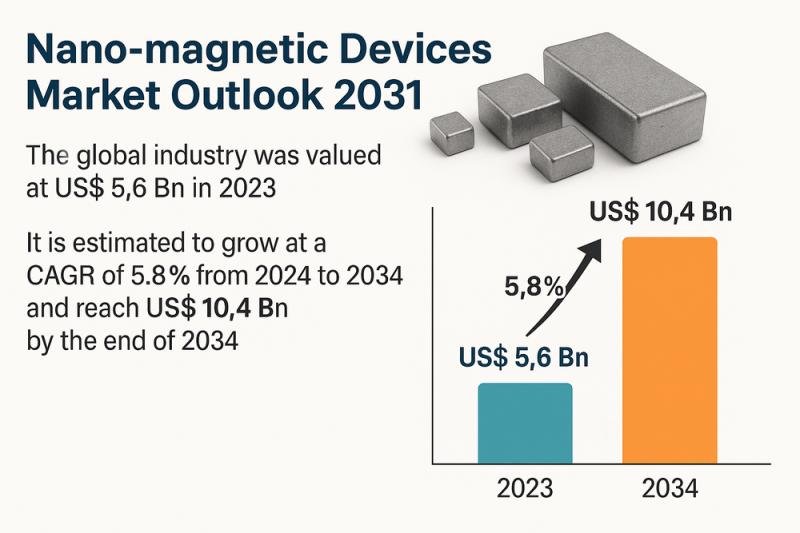 Nano-magnetic Devices Market Outlook 2031

The global industry was valued at US$ 5,6 Bn in 2023

It is estimated to grow at a CAGR of 5.8% from 2024 to 2034 and reach US$ 10,4 Bn by the end of 2034

US$ 10,4 Bn

5,8%

US$ 5,6 Bn

2023

2034